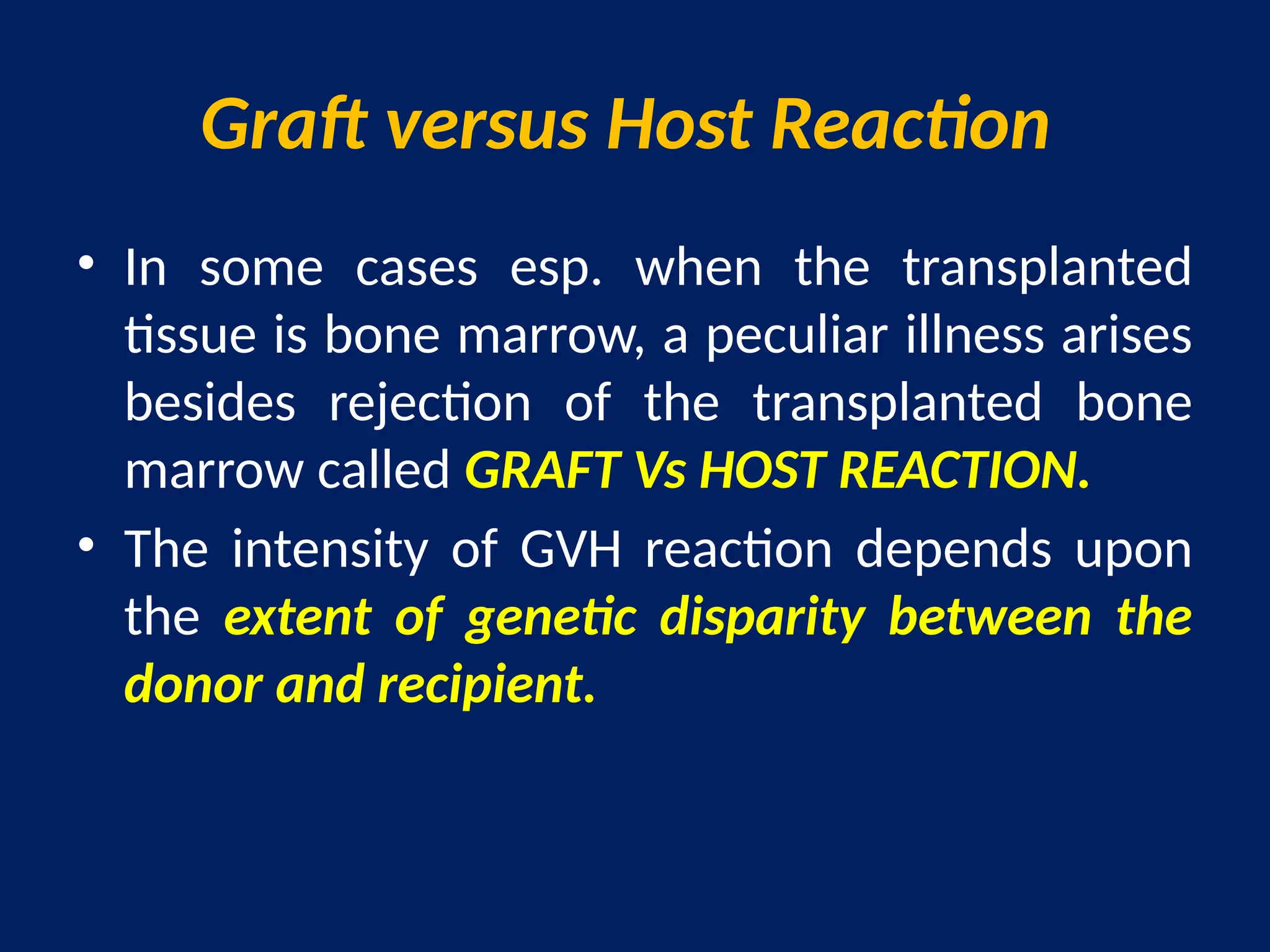 Graft versus Host Reaction

• In some cases esp. when the transplanted tissue is bone marrow, a peculiar illness arises besides rejection of the transplanted bone marrow called GRAFT Vs HOST REACTION.

• The intensity of GVH reaction depends upon the extent of genetic disparity between the donor and recipient.